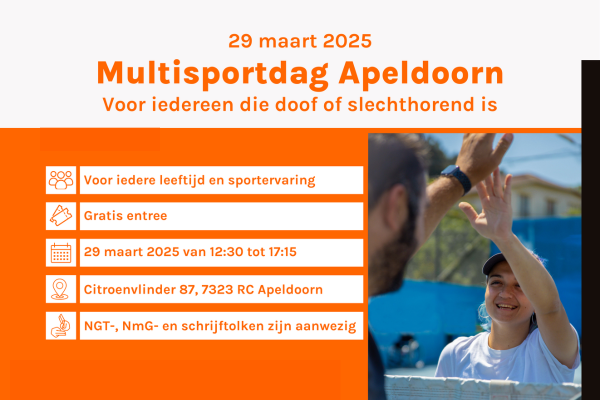 29 maart 2025
Multisportdag Apeldoorn
Voor iedereen die doof of slechthorend is

Voor iedere leeftijd en sportervaring

Gratis entree

29 maart 2025 van 12:30 tot 17:15

Citroenvlinder 87, 7323 RC Apeldoorn

NGT-, NmG- en schrijftolken zijn aanwezig